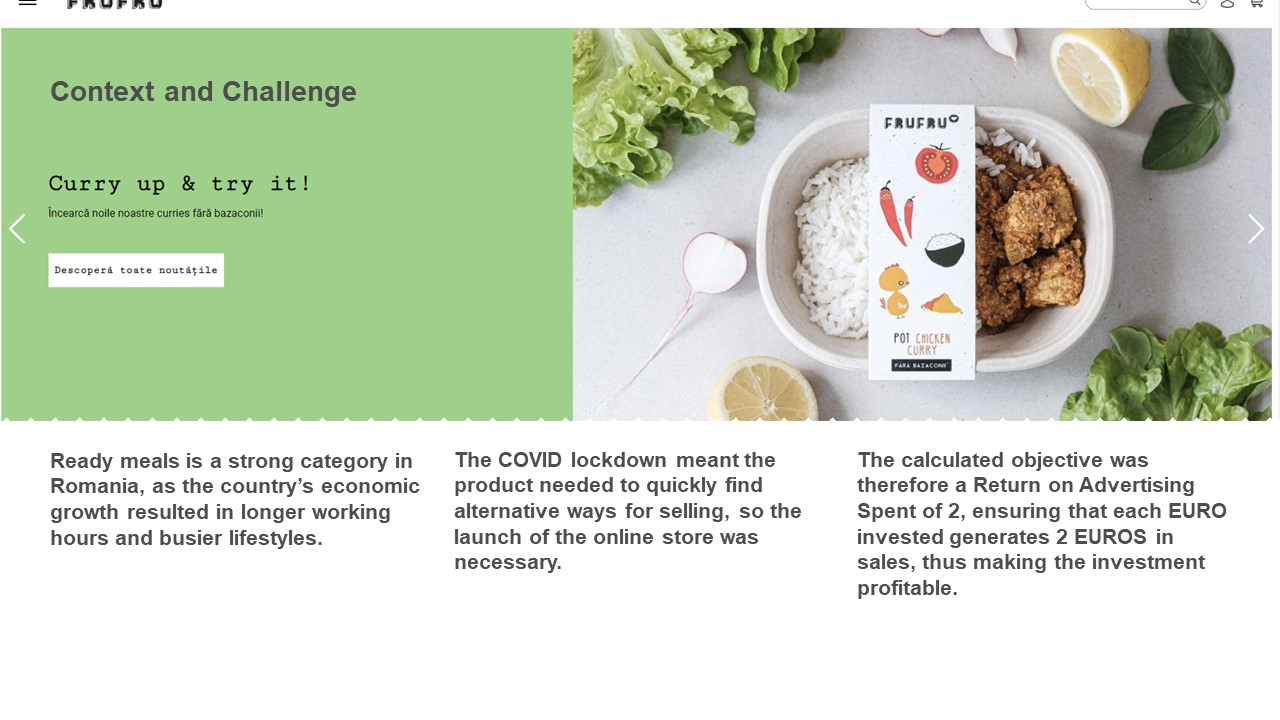 FRUFRU

Context and Challenge

Curry up & try it!

Încearcă noile noastre curries fără bazaconii!

Descoperă toate noutățile

FRUFRU

POT CHICKEN CURRY

FĂRĂ BAZACONII

Ready meals is a strong category in Romania, as the country's economic growth resulted in longer working hours and busier lifestyles.

The COVID lockdown meant the product needed to quickly find alternative ways for selling, so the launch of the online store was necessary.

The calculated objective was therefore a Return on Advertising Spent of 2, ensuring that each EURO invested generates 2 EUROS in sales, thus making the investment profitable.